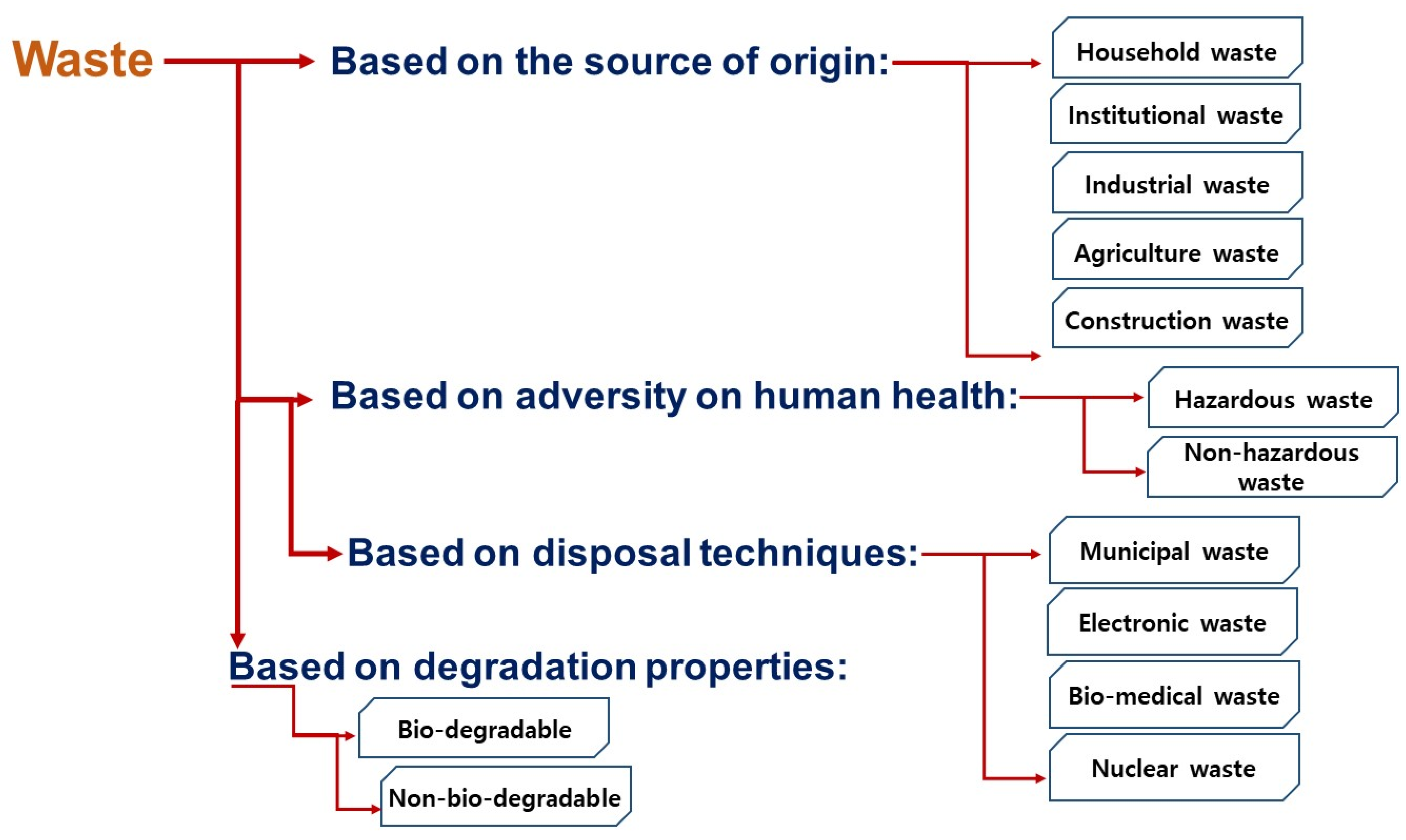 Waste

Based on the source of origin:

Household waste

Institutional waste

Industrial waste

Agriculture waste

Construction waste

Based on adversity on human health:

Hazardous waste

Non-hazardous waste

Based on disposal techniques:

Municipal waste

Electronic waste

Bio-medical waste

Nuclear waste

Based on degradation properties:

Bio-degradable

Non-bio-degradable